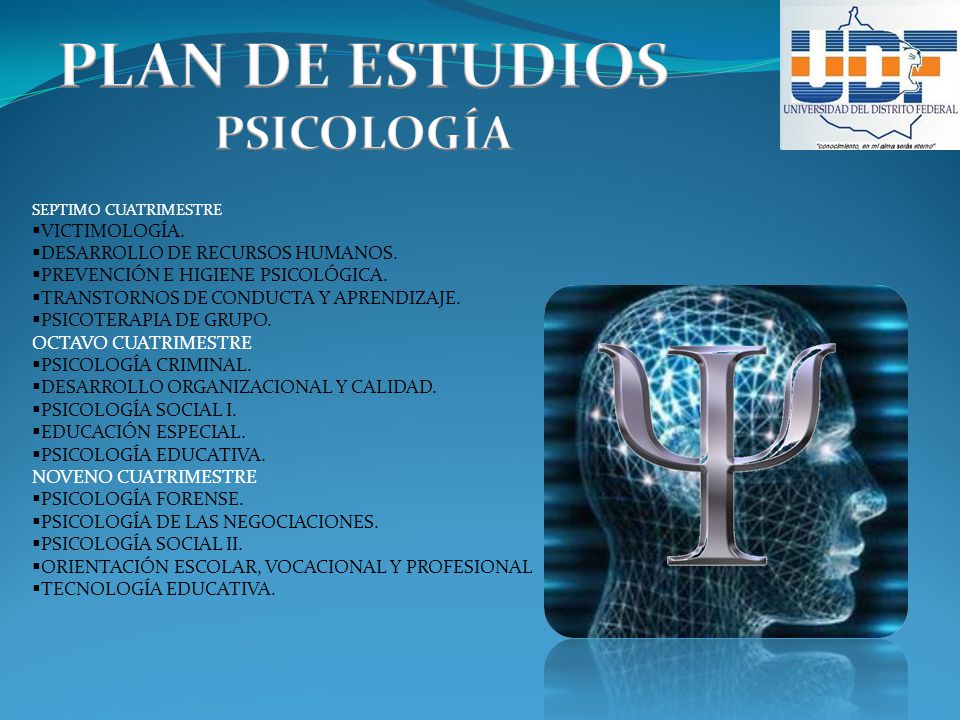 PLAN DE ESTUDIOS
PSICOLOGÍA

UDF
UNIVERSIDAD DEL DISTRITO FEDERAL
"conocimiento, en mi alma serás eterno"

SEPTIMO CUATRIMESTRE
▪VICTIMOLOGÍA.
▪DESARROLLO DE RECURSOS HUMANOS.
▪PREVENCIÓN E HIGIENE PSICOLÓGICA.
▪TRANSTORNOS DE CONDUCTA Y APRENDIZAJE.
▪PSICOTERAPIA DE GRUPO.
OCTAVO CUATRIMESTRE
▪PSICOLOGÍA CRIMINAL.
▪DESARROLLO ORGANIZACIONAL Y CALIDAD.
▪PSICOLOGÍA SOCIAL I.
▪EDUCACIÓN ESPECIAL.
▪PSICOLOGÍA EDUCATIVA.
NOVENO CUATRIMESTRE
▪PSICOLOGÍA FORENSE.
▪PSICOLOGÍA DE LAS NEGOCIACIONES.
▪PSICOLOGÍA SOCIAL II.
▪ORIENTACIÓN ESCOLAR, VOCACIONAL Y PROFESIONAL
▪TECNOLOGÍA EDUCATIVA.